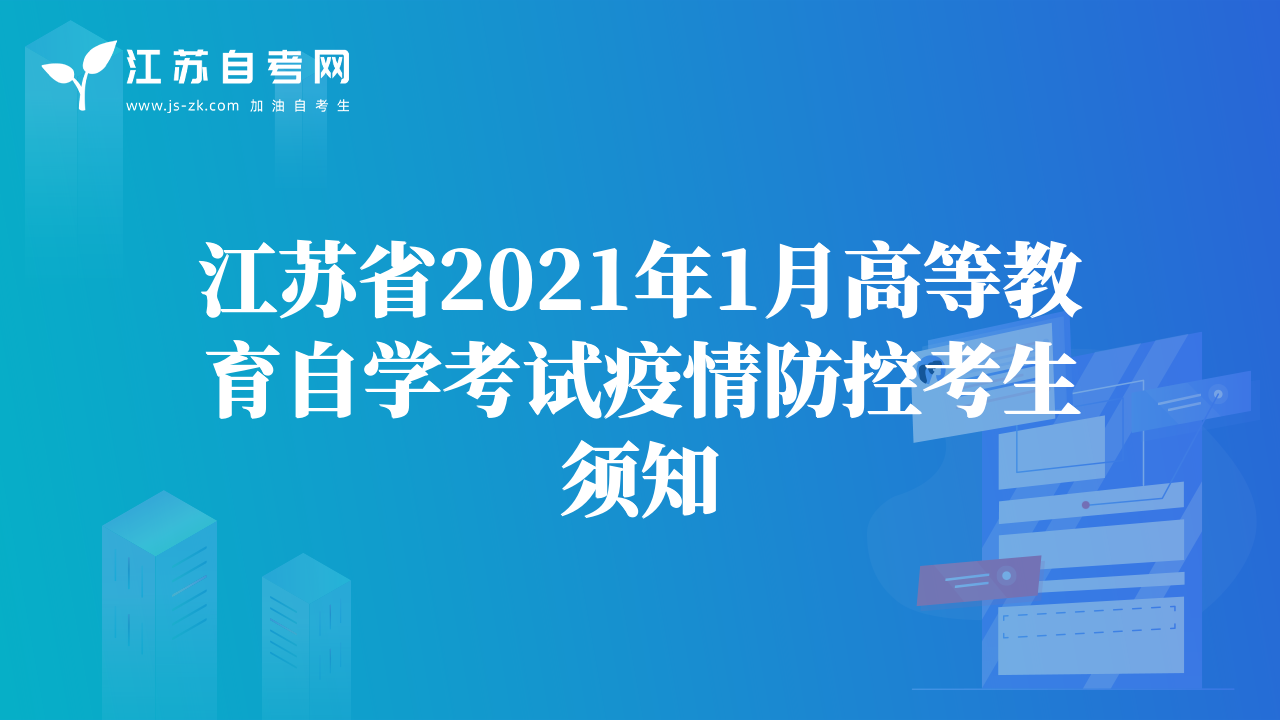 江苏自考网
www.js-zk.com 加油自考生

江苏省2021年1月高等教育自学考试疫情防控考生须知